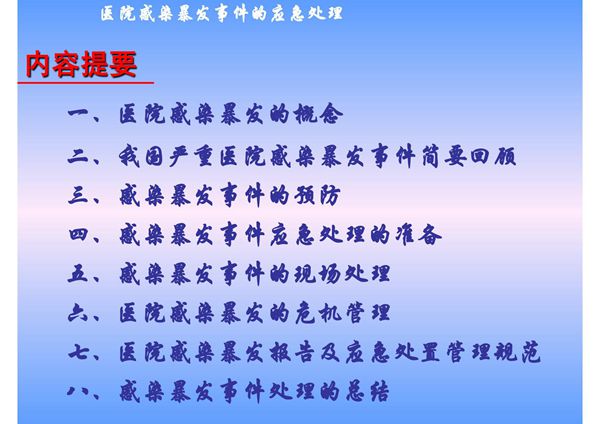 医院感染暴发事件的应急处理

内容提要

一、医院感染暴发的概念

二、我国严重医院感染暴发事件简要回顾

三、感染暴发事件的预防

四、感染暴发事件应急处理的准备

五、感染暴发事件的现场处理

六、医院感染暴发的危机管理

七、医院感染暴发报告及应急处置管理规范

八、感染暴发事件处理的总结